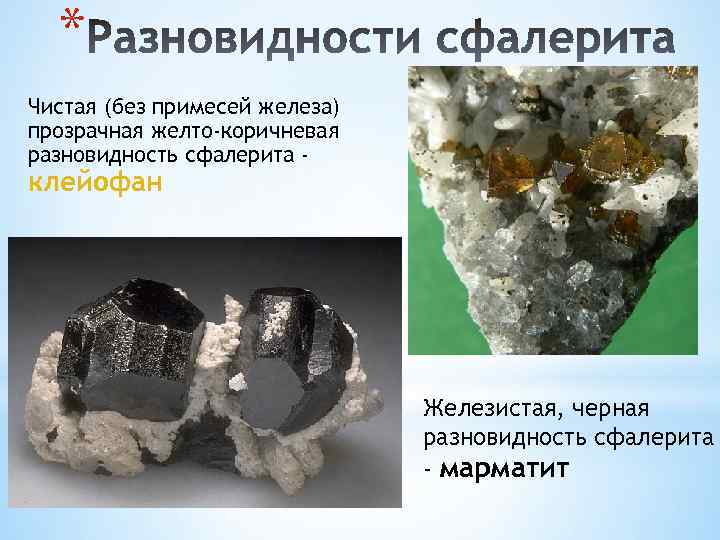 *Разновидности сфалерита

Чистая (без примесей железа) прозрачная желто-коричневая разновидность сфалерита - клейофан

Железистая, черная разновидность сфалерита - марматит